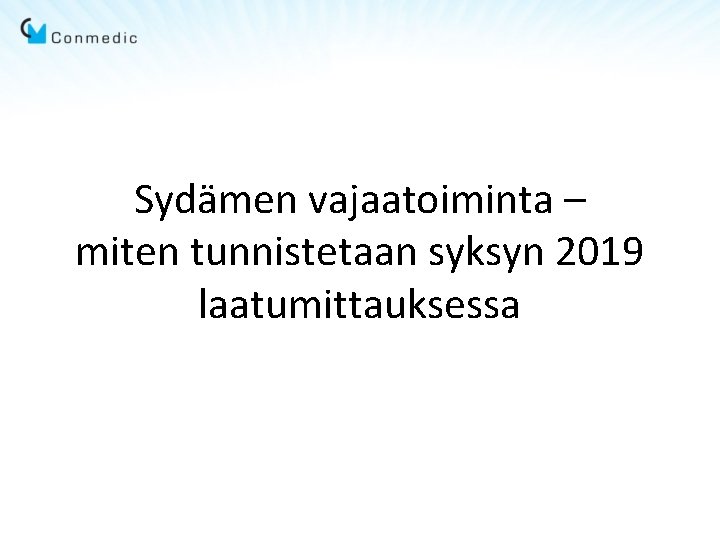 Conmedic

Sydämen vajaatoiminta – miten tunnistetaan syksyn 2019 laatumittauksessa